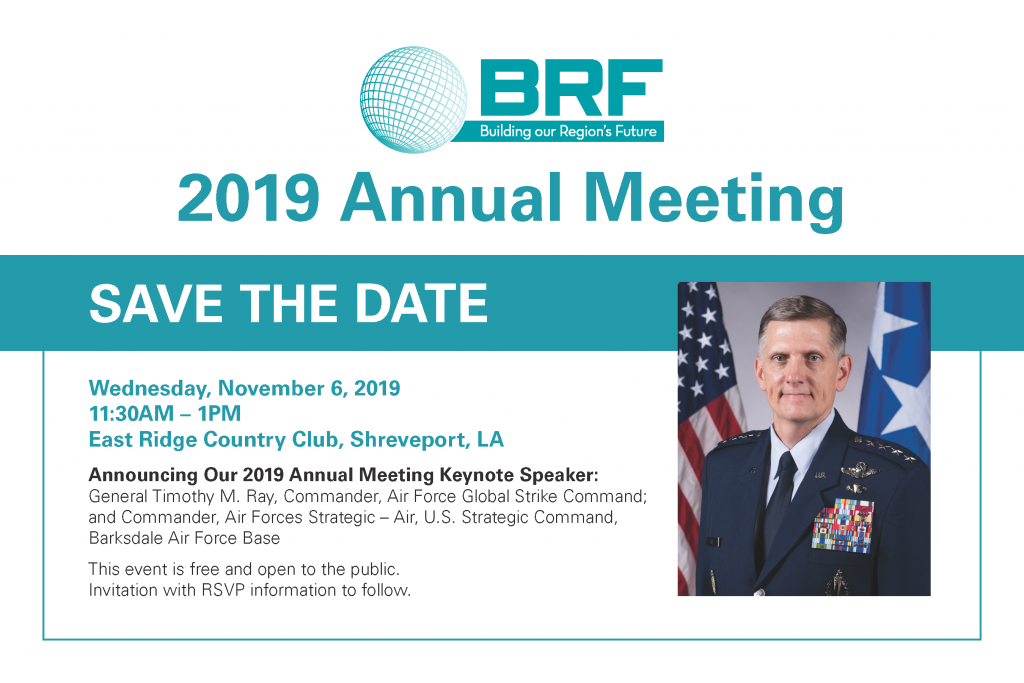 BRF
Building our Region's Future

2019 Annual Meeting

SAVE THE DATE

Wednesday, November 6, 2019
11:30AM – 1PM
East Ridge Country Club, Shreveport, LA

Announcing Our 2019 Annual Meeting Keynote Speaker:
General Timothy M. Ray, Commander, Air Force Global Strike Command; and Commander, Air Forces Strategic – Air, U.S. Strategic Command, Barksdale Air Force Base

This event is free and open to the public.
Invitation with RSVP information to follow.